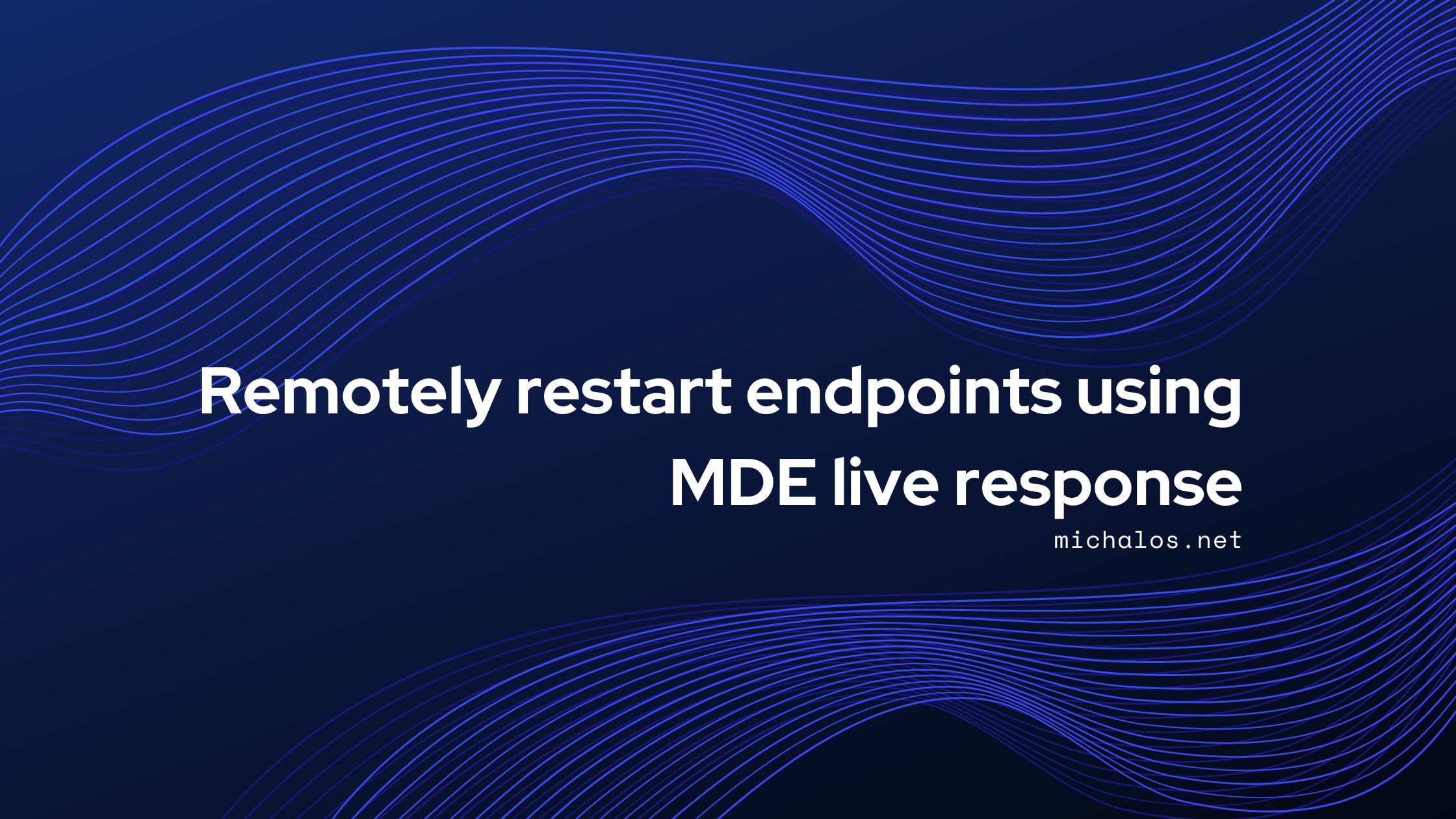 Remotely restart endpoints using MDE live response

michalos.net